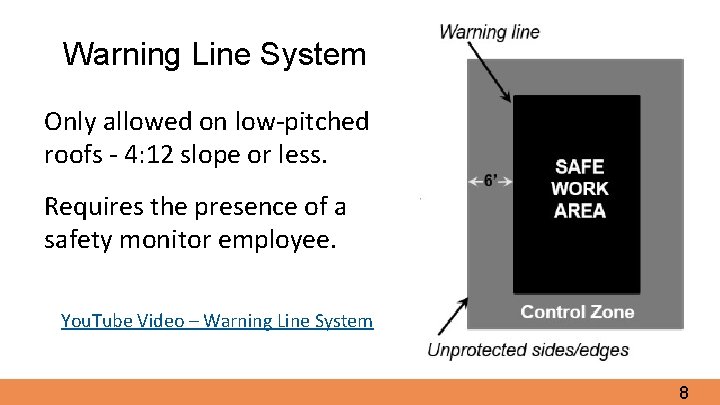 Warning Line System

Only allowed on low-pitched roofs - 4:12 slope or less.

Requires the presence of a safety monitor employee.

YouTube Video – Warning Line System

Warning line

6'

SAFE WORK AREA

Control Zone

Unprotected sides/edges

8